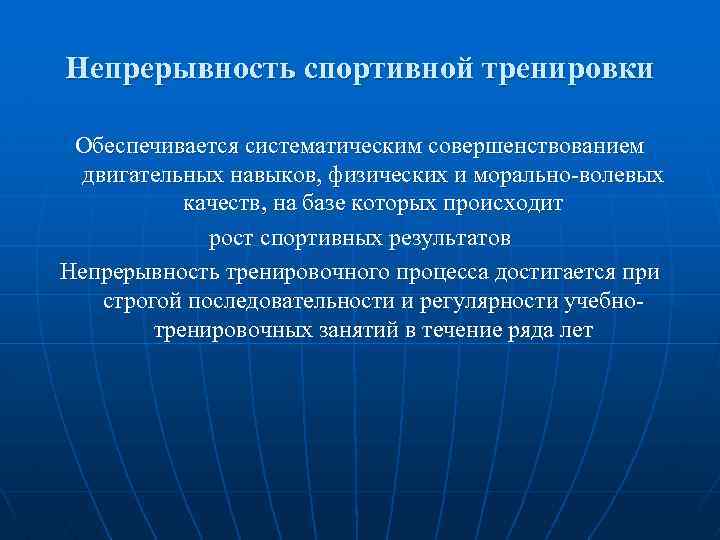 Непрерывность спортивной тренировки

Обеспечивается систематическим совершенствованием двигательных навыков, физических и морально-волевых качеств, на базе которых происходит

рост спортивных результатов

Непрерывность тренировочного процесса достигается при строгой последовательности и регулярности учебно-тренировочных занятий в течение ряда лет